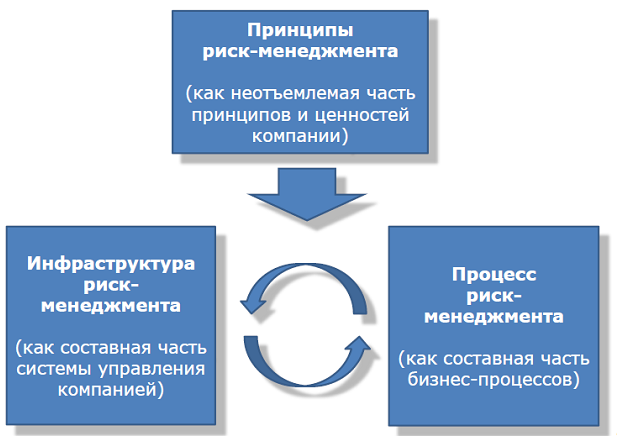 Принципы риск-менеджмента

(как неотъемлемая часть принципов и ценностей компании)

Инфраструктура риск-менеджмента

(как составная часть системы управления компанией)

Процесс риск-менеджмента

(как составная часть бизнес-процессов)